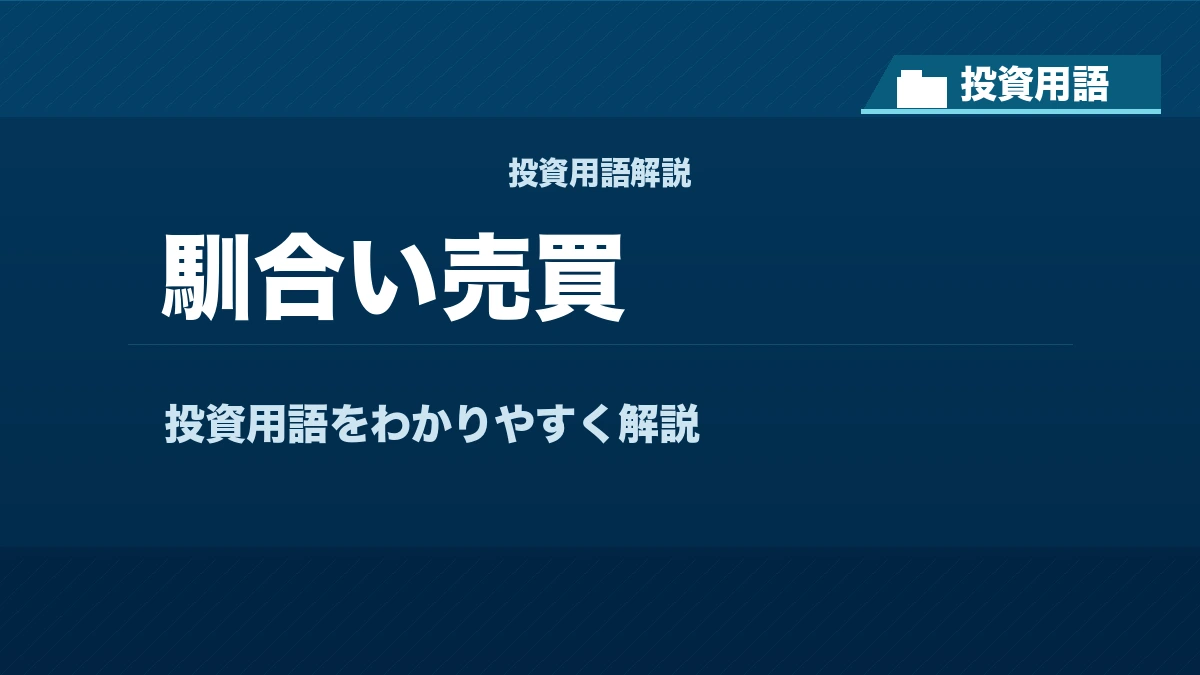 投資用語

投資用語解説

馴合い売買

投資用語をわかりやすく解説